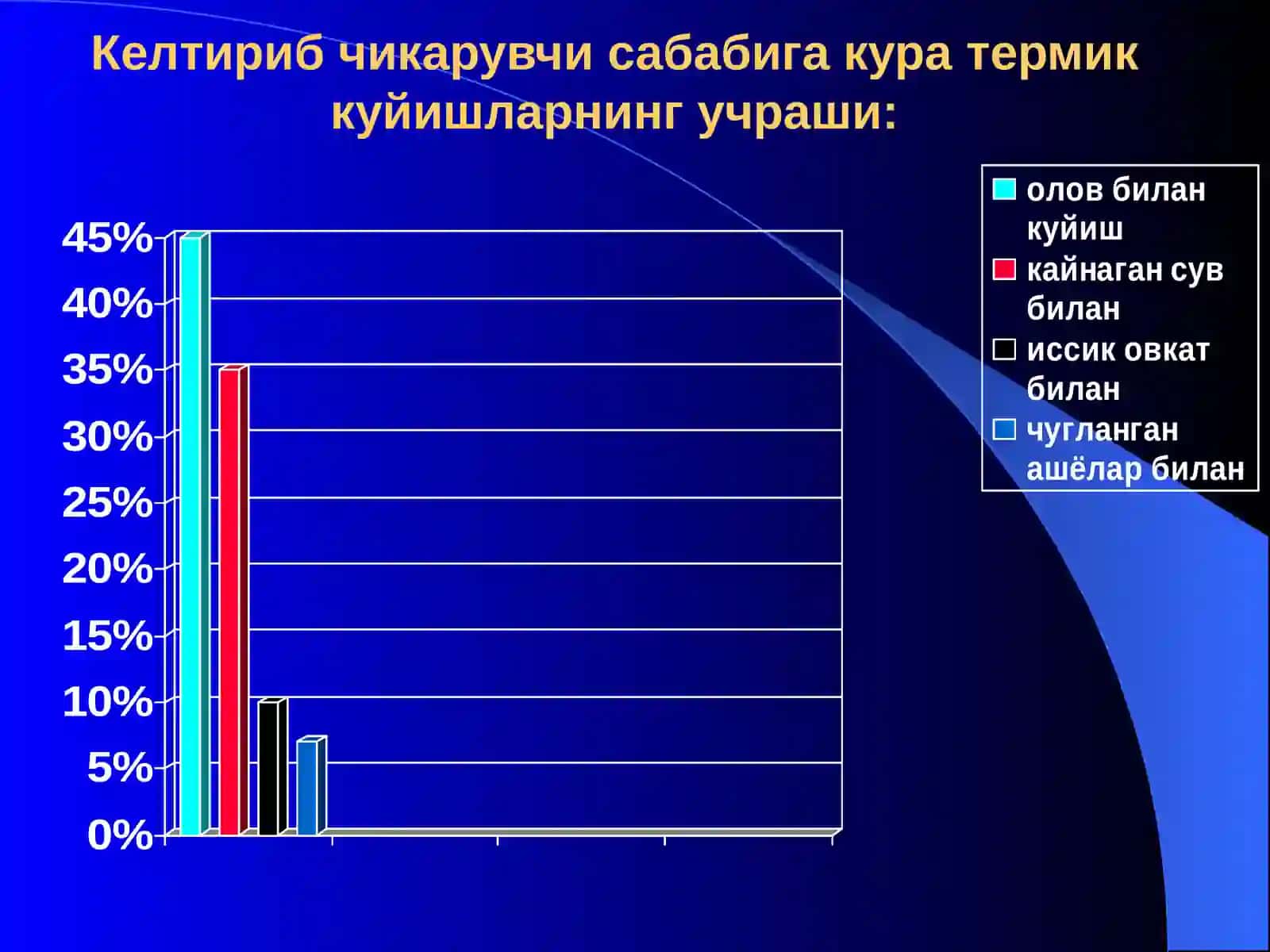 Келтириб чикарувчи сабабига кура термик куйишларнинг учраши:

45%
40%
35%
30%
25%
20%
15%
10%
5%
0%

олов билан куйиш
кайнаган сув билан
иссик овкат билан
чугланган ашёлар билан